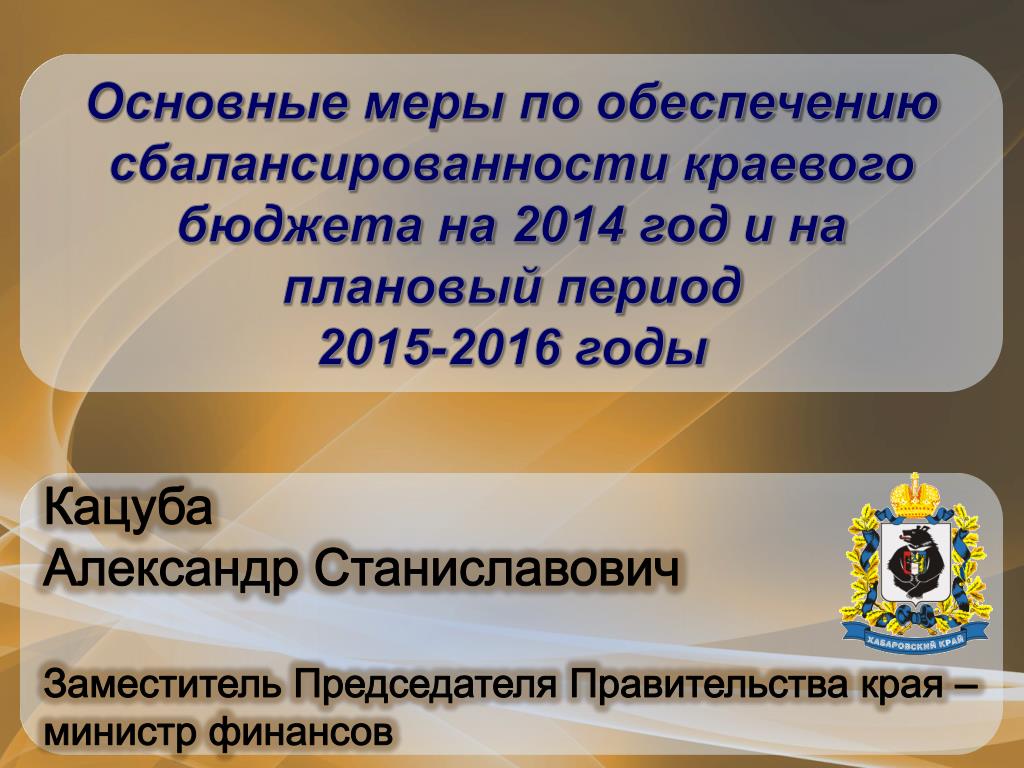 Основные меры по обеспечению сбалансированности краевого бюджета на 2014 год и на плановый период
2015-2016 годы

Кацуба
Александр Станиславович

ХАБАРОВСКИЙ КРАЙ

Заместитель Председателя Правительства края – министр финансов